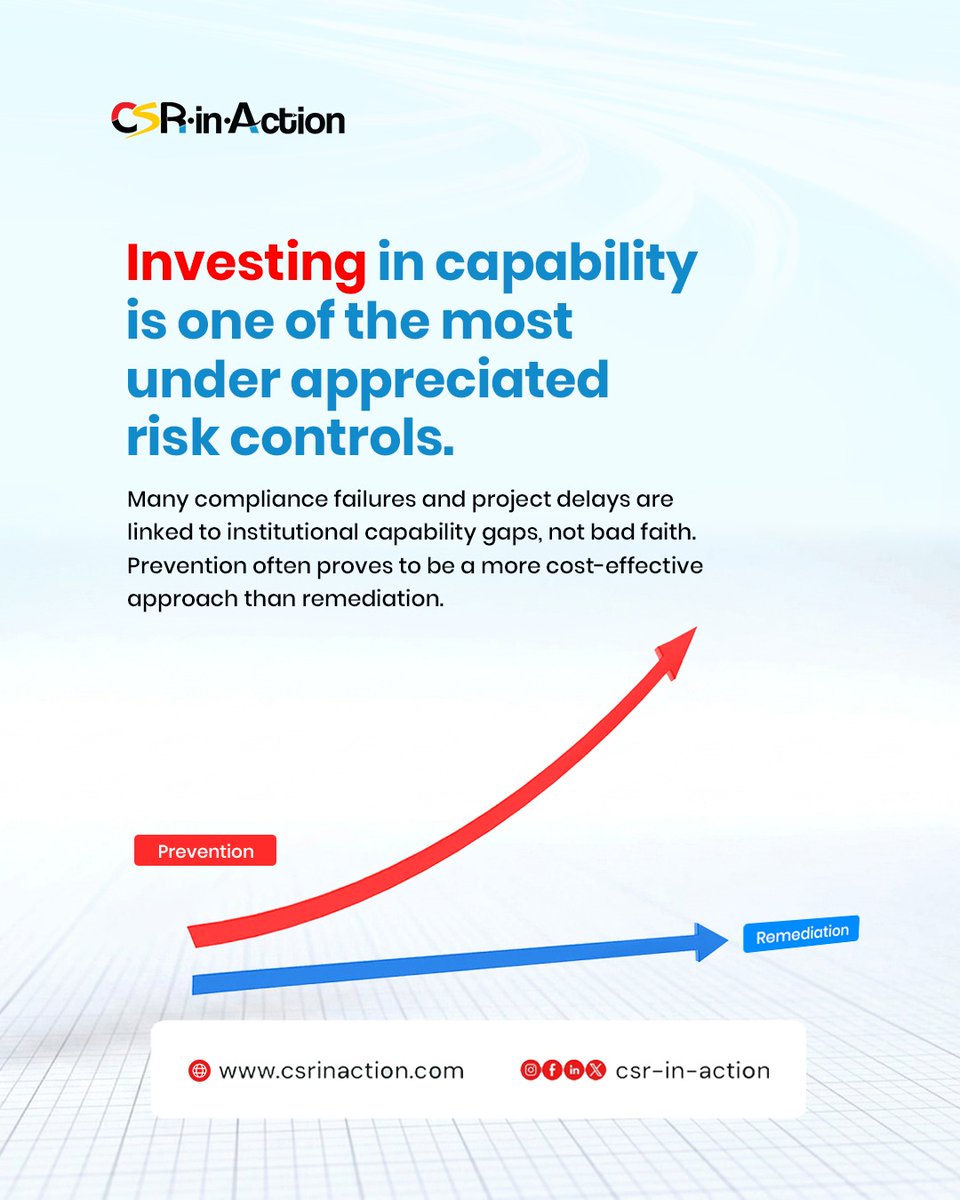 CSR·in·Action

Investing in capability is one of the most under appreciated risk controls.

Many compliance failures and project delays are linked to institutional capability gaps, not bad faith. Prevention often proves to be a more cost-effective approach than remediation.

Prevention

Remediation

www.csrinaction.com

csr-in-action